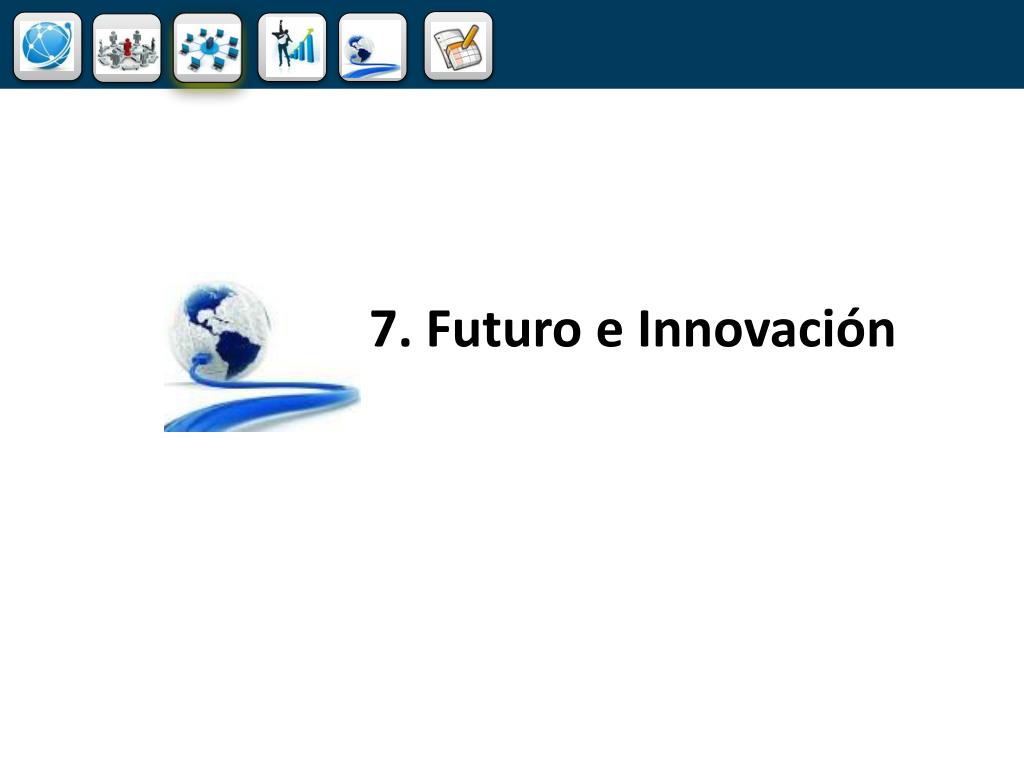 7. Futuro e Innovación